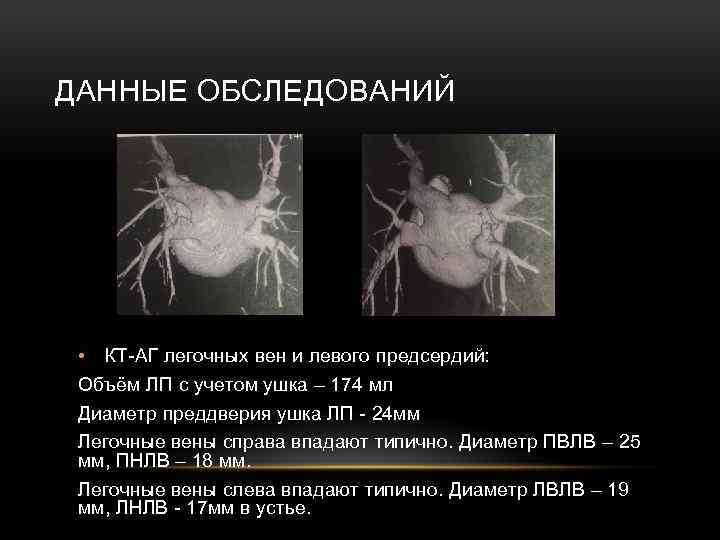 ДАННЫЕ ОБСЛЕДОВАНИЙ

• КТ-АГ легочных вен и левого предсердий:

Объём ЛП с учетом ушка – 174 мл

Диаметр преддверия ушка ЛП - 24мм

Легочные вены справа впадают типично. Диаметр ПВЛВ – 25 мм, ПНЛВ – 18 мм.

Легочные вены слева впадают типично. Диаметр ЛВЛВ – 19 мм, ЛНЛВ - 17мм в устье.